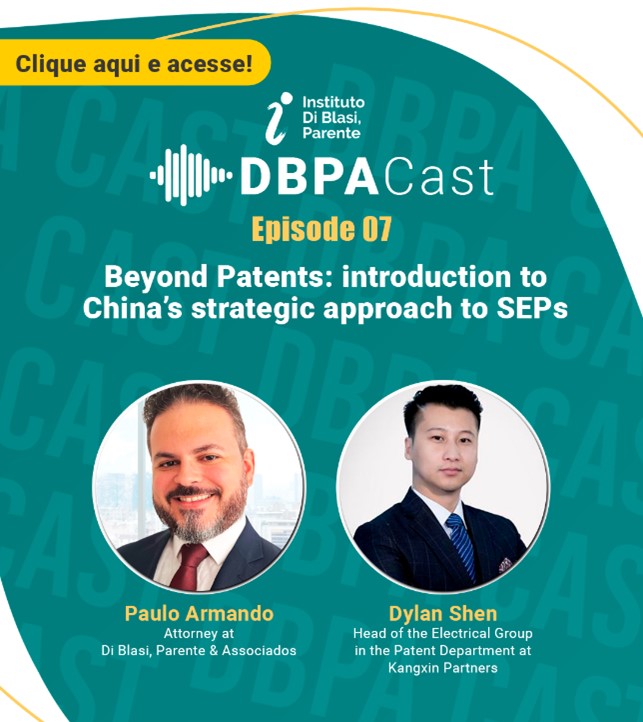 Clique aqui e acesse!

Instituto Di Blasi, Parente

DBPACast

Episode 07

Beyond Patents: introduction to China's strategic approach to SEPs

Paulo Armando
Attorney at
Di Blasi, Parente & Associados

Dylan Shen
Head of the Electrical Group in the Patent Department at Kangxin Partners